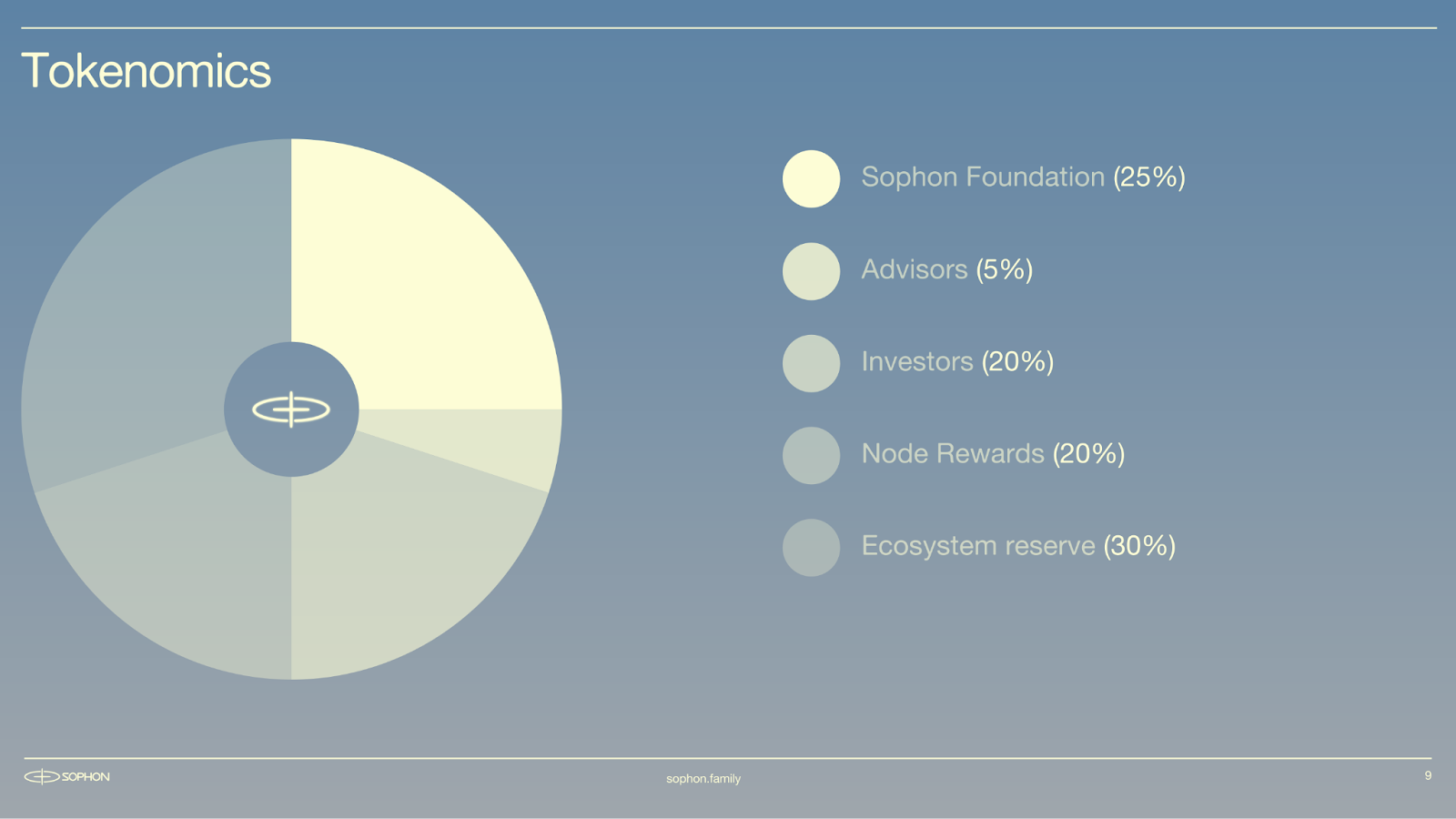 Tokenomics

Sophon Foundation (25%)

Advisors (5%)

Investors (20%)

Node Rewards (20%)

Ecosystem reserve (30%)

SOPHON

sophon.family

9